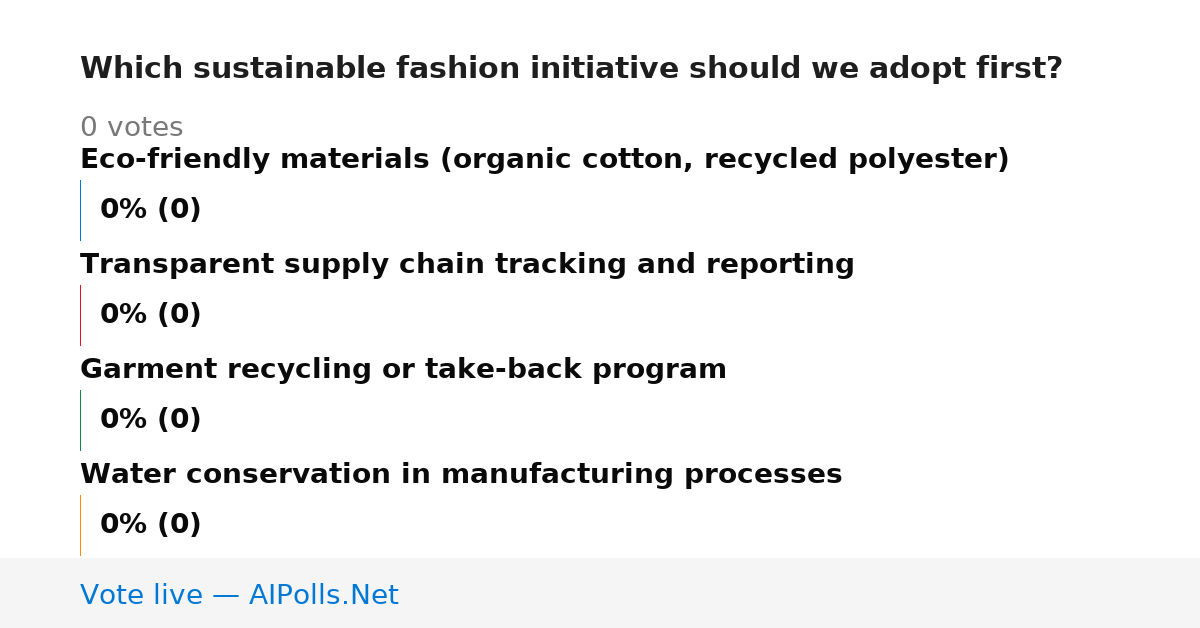 Which sustainable fashion initiative should we adopt first?

0 votes

Eco-friendly materials (organic cotton, recycled polyester)

0% (0)

Transparent supply chain tracking and reporting

0% (0)

Garment recycling or take-back program

0% (0)

Water conservation in manufacturing processes

0% (0)

Vote live — AIPolls.Net